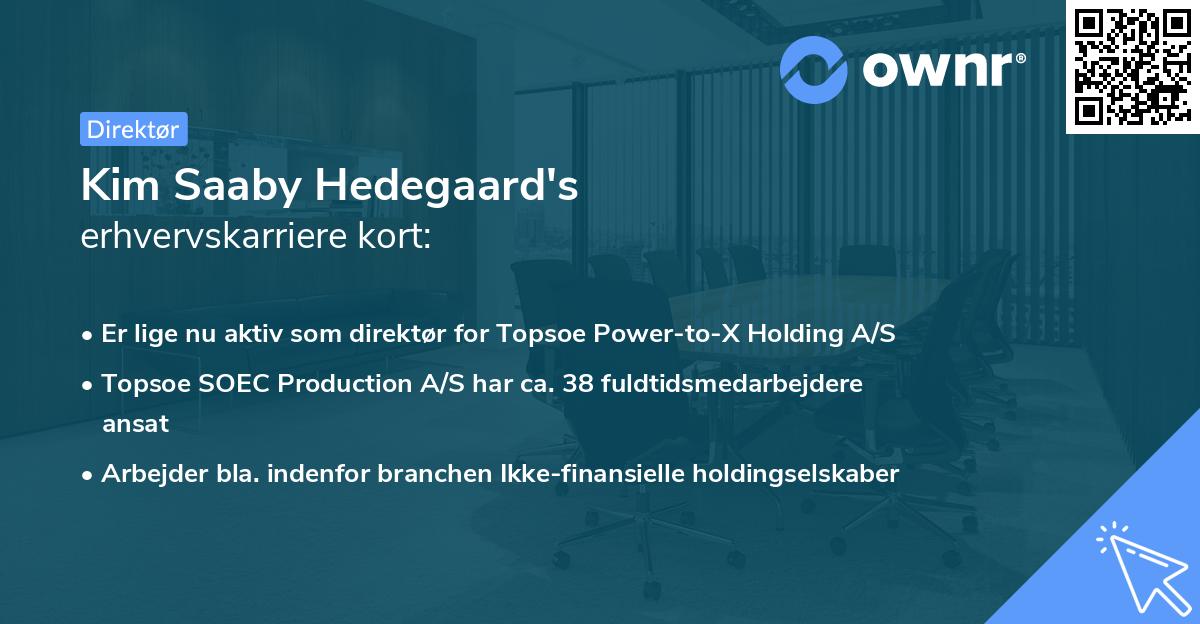 ownr®

Direktør

Kim Saaby Hedegaard's
erhvervskarriere kort:

• Er lige nu aktiv som direktør for Topsoe Power-to-X Holding A/S
• Topsoe SOEC Production A/S har ca. 38 fuldtidsmedarbejdere ansat
• Arbejder bla. indenfor branchen Ikke-finansielle holdingselskaber